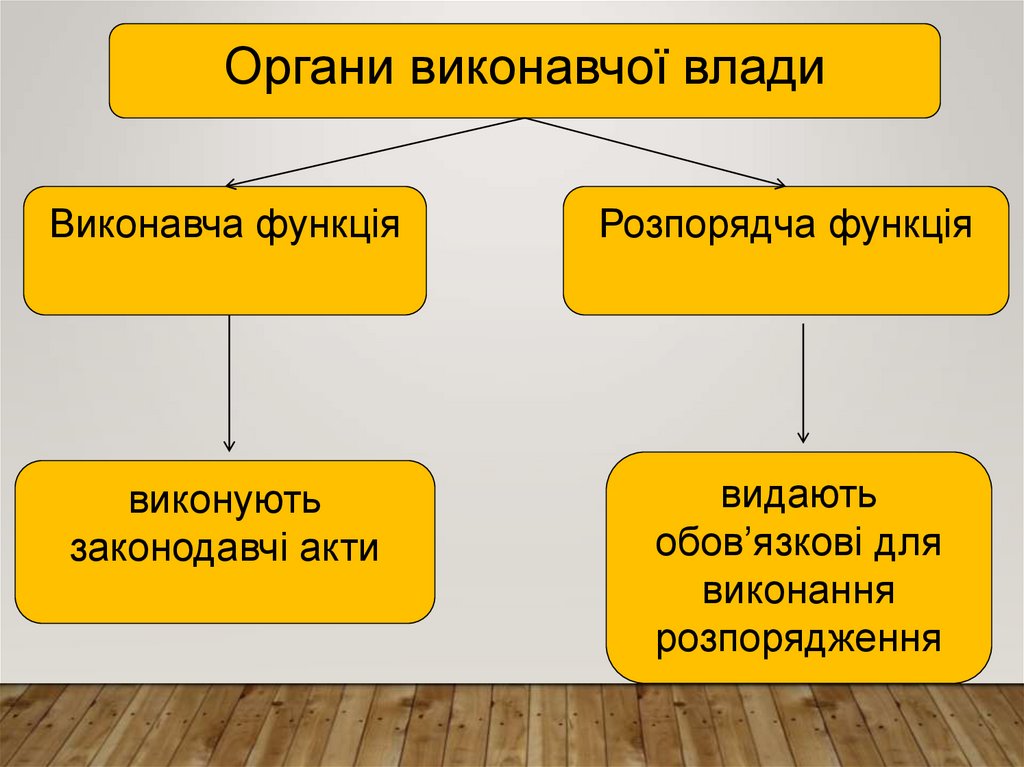 Органи виконавчої влади

Виконавча функція

Розпорядча функція

виконують законодавчі акти

видають обов’язкові для виконання розпорядження